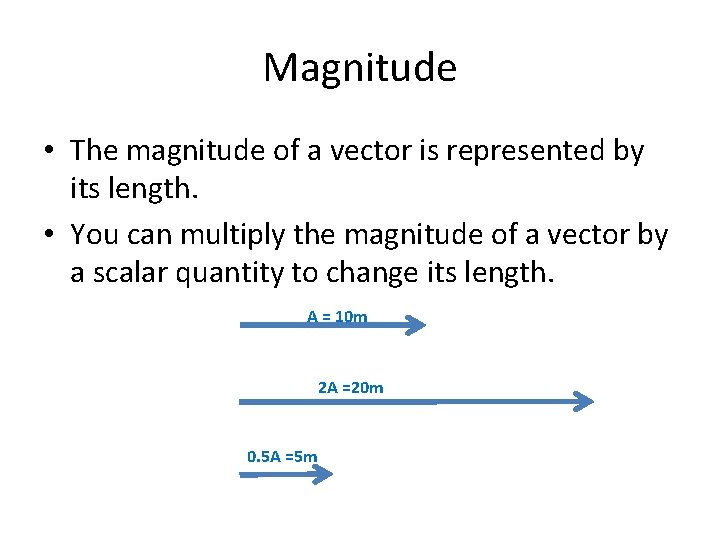 Magnitude

• The magnitude of a vector is represented by its length.

• You can multiply the magnitude of a vector by a scalar quantity to change its length.

A = 10m

2A =20m

0.5A =5m